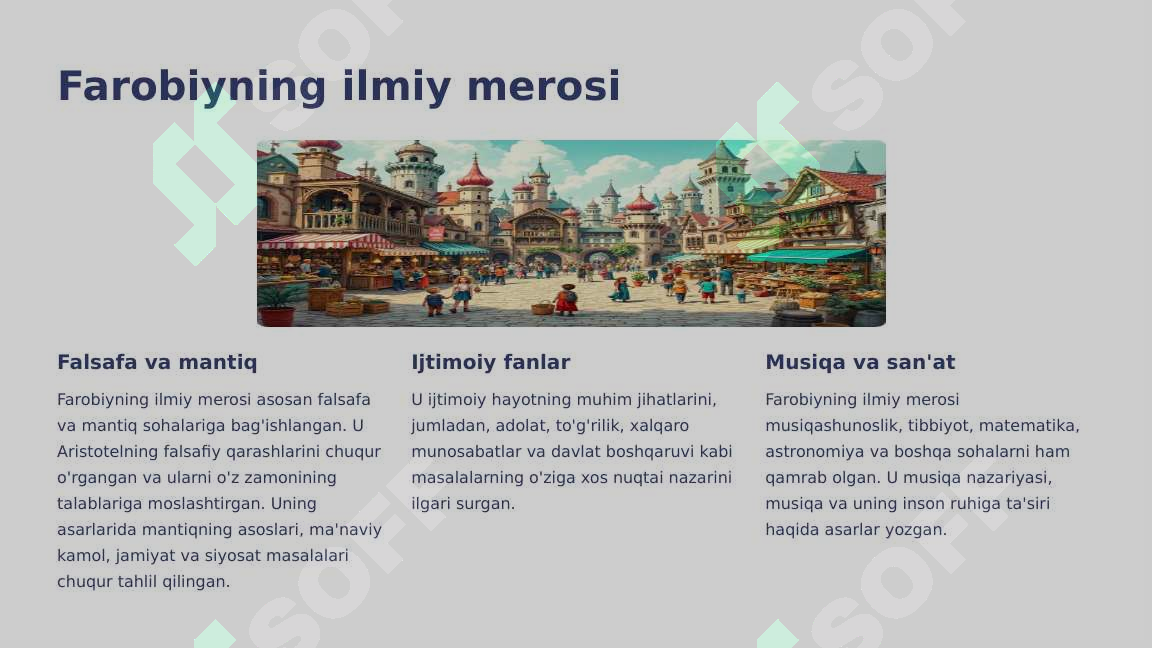 Farobiyning ilmiy merosi

Falsafa va mantiq

Farobiyning ilmiy merosi asosan falsafa va mantiq sohalariga bag'ishlangan. U Aristotelning falsafiy qarashlarini chuqur o'rgangan va ularni o'z zamonining talablariga moslashtirgan. Uning asarlarida mantiqning asoslari, ma'naviy kamol, jamiyat va siyosat masalalari chuqur tahlil qilingan.

Ijtimoiy fanlar

U ijtimoiy hayotning muhim jihatlarini, jumladan, adolat, to'g'rilik, xalqaro munosabatlar va davlat boshqaruvi kabi masalalarning o'ziga xos nuqtai nazarini ilgari surgan.

Musiqa va san'at

Farobiyning ilmiy merosi musiqashunoslik, tibbiyot, matematika, astronomiya va boshqa sohalarni ham qamrab olgan. U musiqa nazariyasi, musiqa va uning inson ruhiga ta'siri haqida asarlar yozgan.